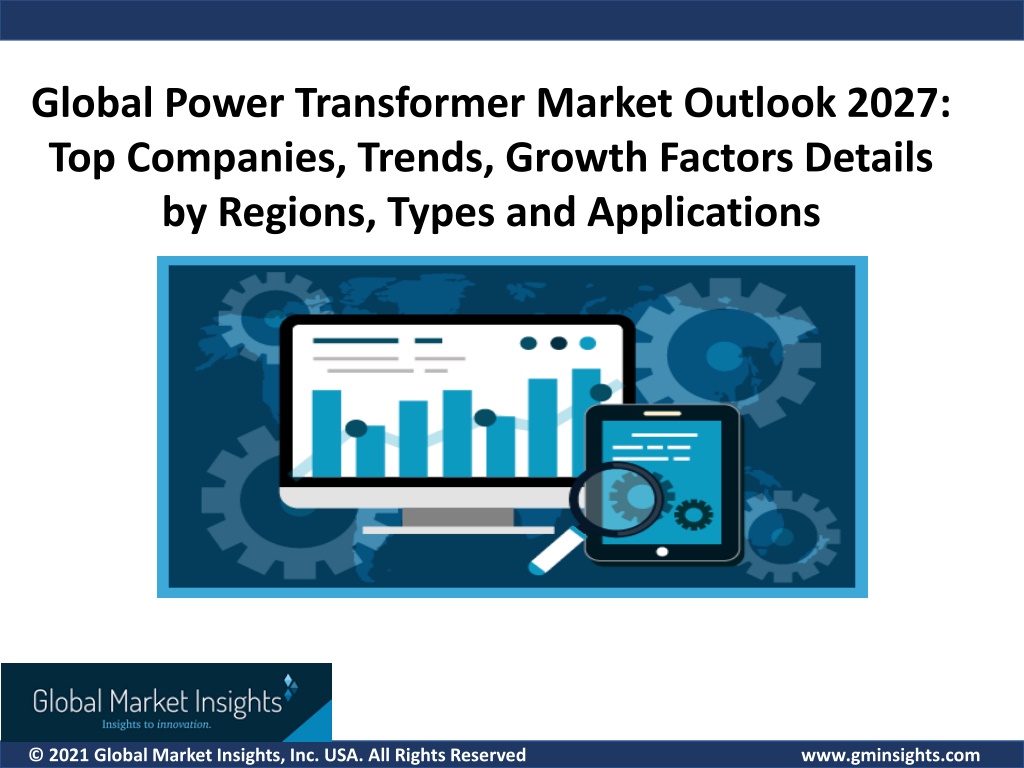 Global Power Transformer Market Outlook 2027: Top Companies, Trends, Growth Factors Details by Regions, Types and Applications

Global Market Insights
Insights to innovation.

© 2021 Global Market Insights, Inc. USA. All Rights Reserved

www.gminsights.com